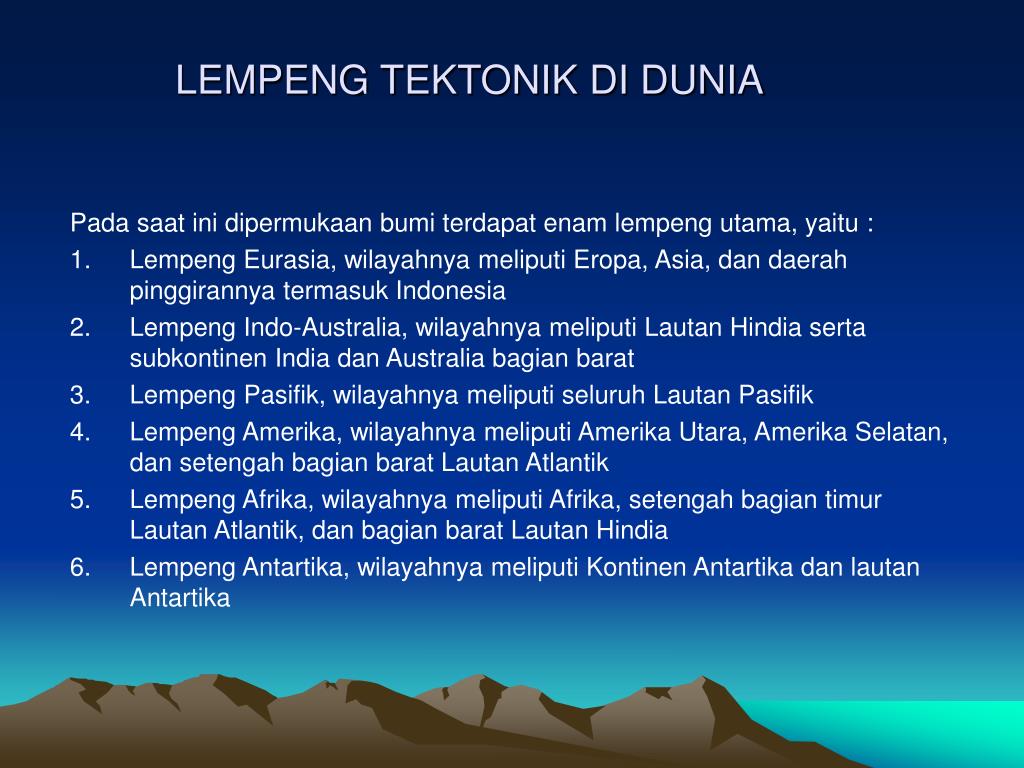 LEMPENG TEKTONIK DI DUNIA

Pada saat ini dipermukaan bumi terdapat enam lempeng utama, yaitu :
1. Lempeng Eurasia, wilayahnya meliputi Eropa, Asia, dan daerah pinggirannya termasuk Indonesia
2. Lempeng Indo-Australia, wilayahnya meliputi Lautan Hindia serta subkontinen India dan Australia bagian barat
3. Lempeng Pasifik, wilayahnya meliputi seluruh Lautan Pasifik
4. Lempeng Amerika, wilayahnya meliputi Amerika Utara, Amerika Selatan, dan setengah bagian barat Lautan Atlantik
5. Lempeng Afrika, wilayahnya meliputi Afrika, setengah bagian timur Lautan Atlantik, dan bagian barat Lautan Hindia
6. Lempeng Antartika, wilayahnya meliputi Kontinen Antartika dan lautan Antartika